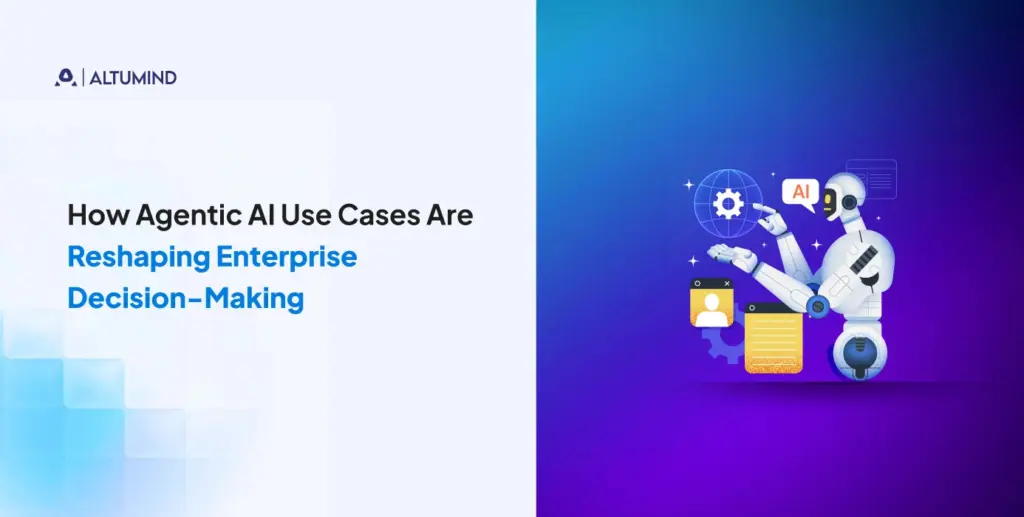 ALTUMIND

How Agentic AI Use Cases Are Reshaping Enterprise Decision-Making

AI